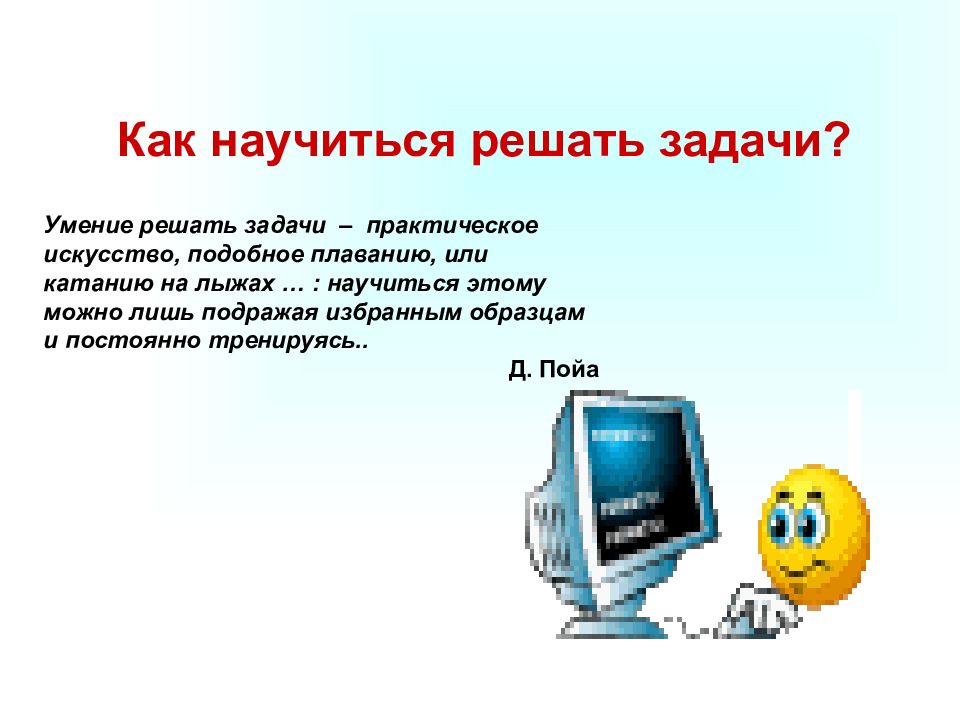 Как научиться решать задачи?

Умение решать задачи – практическое искусство, подобное плаванию, или катанию на лыжах … : научиться этому можно лишь подражая избранным образцам и постоянно тренируясь..

Д. Пойа